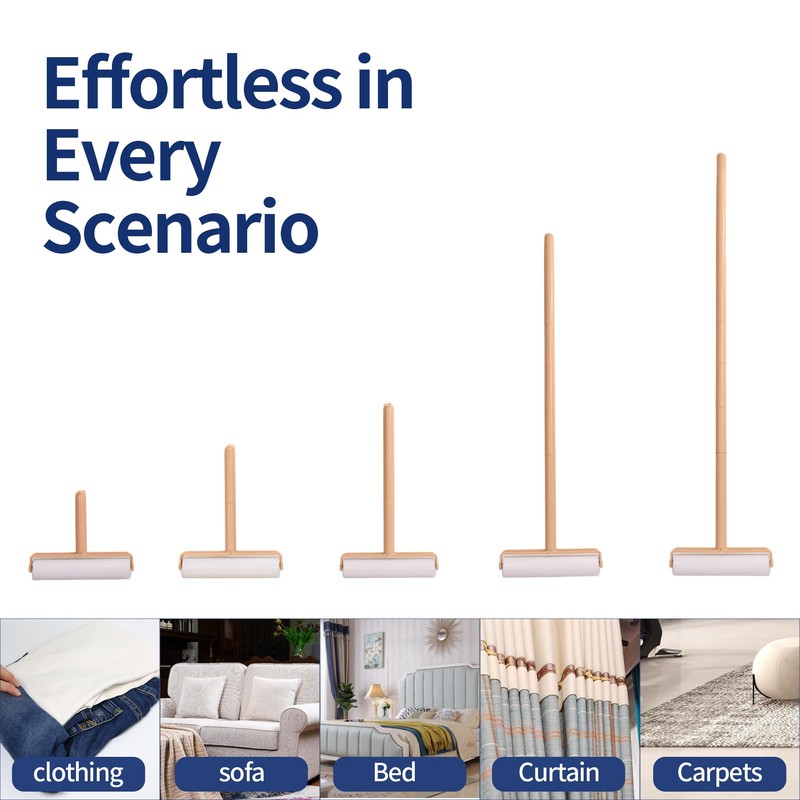 Effortless in Every Scenario

clothing

sofa

Bed

Curtain

Carpets